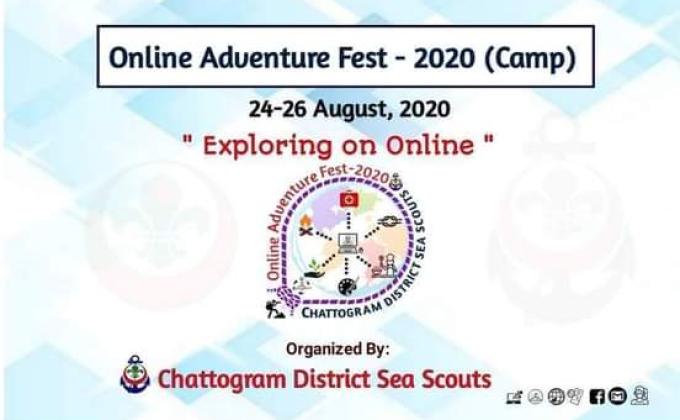 Online Adventure Fest - 2020 (Camp)

24-26 August, 2020

" Exploring on Online "

Online Adventure Fest-2020

CHATTOGRAM DISTRICT SEA SCOUTS

Organized By:

Chattogram District Sea Scouts